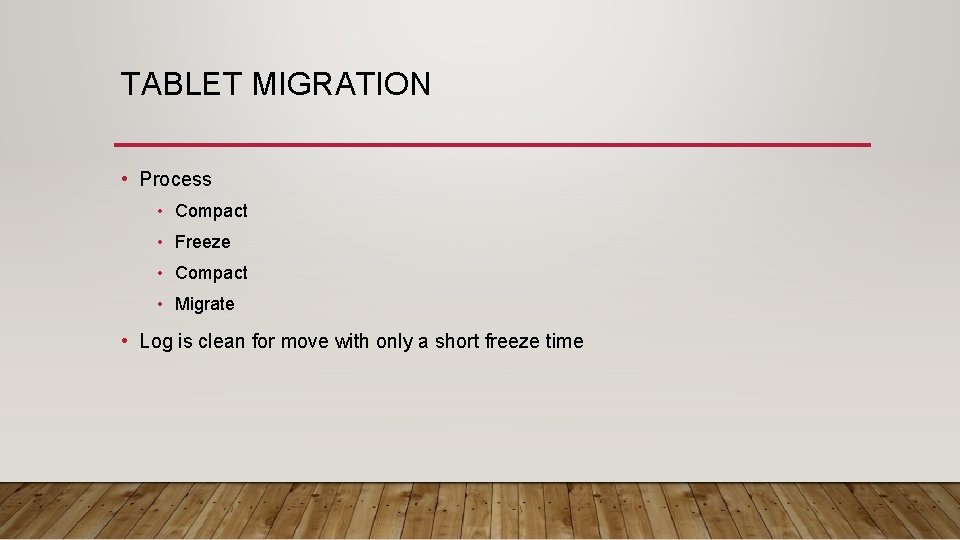 TABLET MIGRATION

• Process
  • Compact
  • Freeze
  • Compact
  • Migrate
• Log is clean for move with only a short freeze time